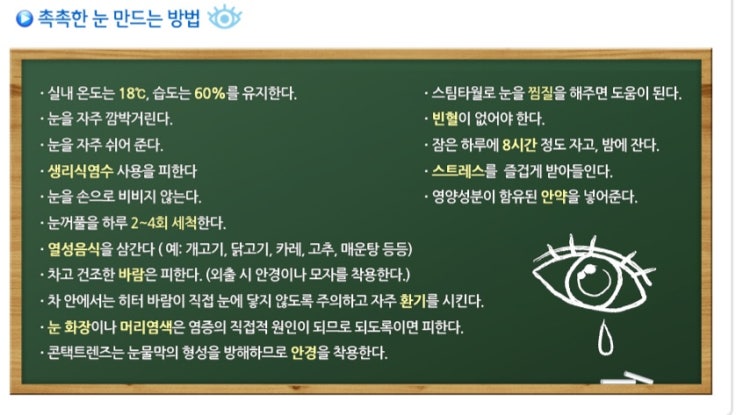 촉촉한 눈 만드는 방법

· 실내 온도는 18℃, 습도는 60%를 유지한다.
· 눈을 자주 깜박거린다.
· 눈을 자주 쉬어 준다.
· 생리식염수 사용을 피한다
· 눈을 손으로 비비지 않는다.
· 눈꺼풀을 하루 2~4회 세척한다.
· 열성음식을 삼간다 ( 예: 개고기, 닭고기, 카레, 고추, 매운탕 등등)
· 차고 건조한 바람은 피한다. (외출 시 안경이나 모자를 착용한다.)
· 차 안에서는 히터 바람이 직접 눈에 닿지 않도록 주의하고 자주 환기를 시킨다.
· 눈 화장이나 머리염색은 염증의 직접적 원인이 되므로 되도록이면 피한다.
· 콘택트렌즈는 눈물막의 형성을 방해하므로 안경을 착용한다.

· 스팀타월로 눈을 찜질을 해주면 도움이 된다.
· 빈혈이 없어야 한다.
· 잠은 하루에 8시간 정도 자고, 밤에 잔다.
· 스트레스를 즐겁게 받아들인다.
· 영양성분이 함유된 안약을 넣어준다.